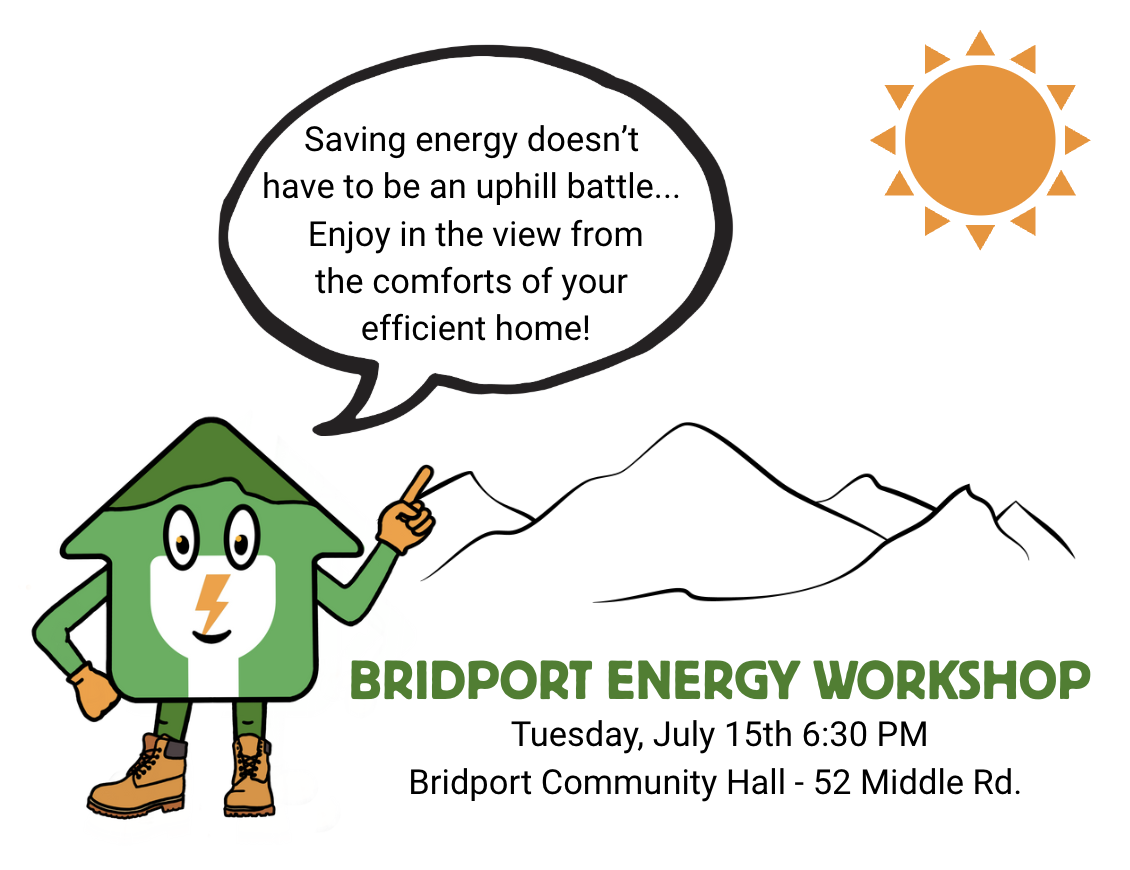 Saving energy doesn't have to be an uphill battle... Enjoy in the view from the comforts of your efficient home!

BRIDPORT ENERGY WORKSHOP
Tuesday, July 15th 6:30 PM
Bridport Community Hall - 52 Middle Rd.